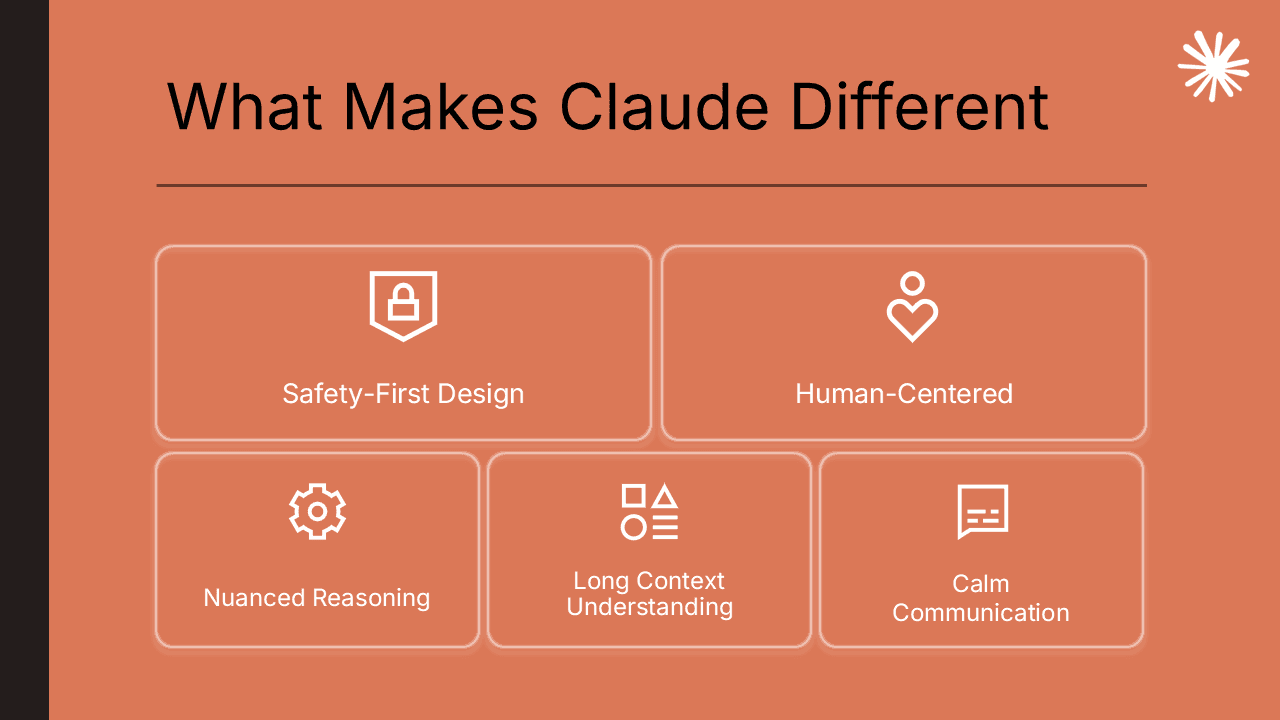 What Makes Claude Different

Safety-First Design

Human-Centered

Nuanced Reasoning

Long Context Understanding

Calm Communication